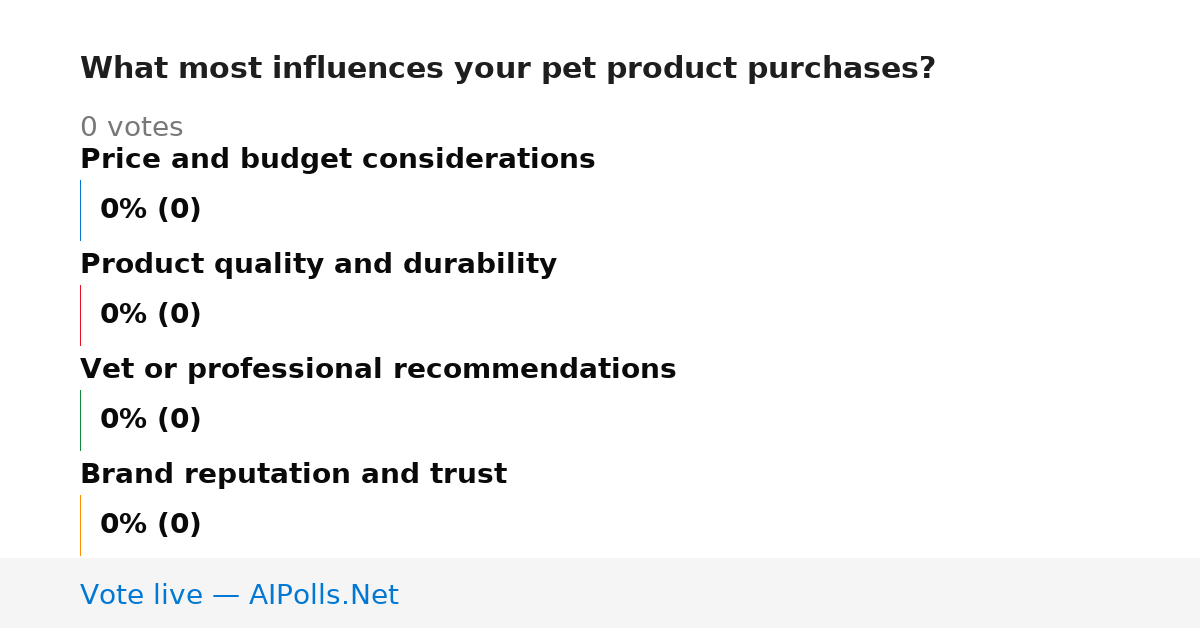 What most influences your pet product purchases?

0 votes

Price and budget considerations

0% (0)

Product quality and durability

0% (0)

Vet or professional recommendations

0% (0)

Brand reputation and trust

0% (0)

Vote live — AIPolls.Net